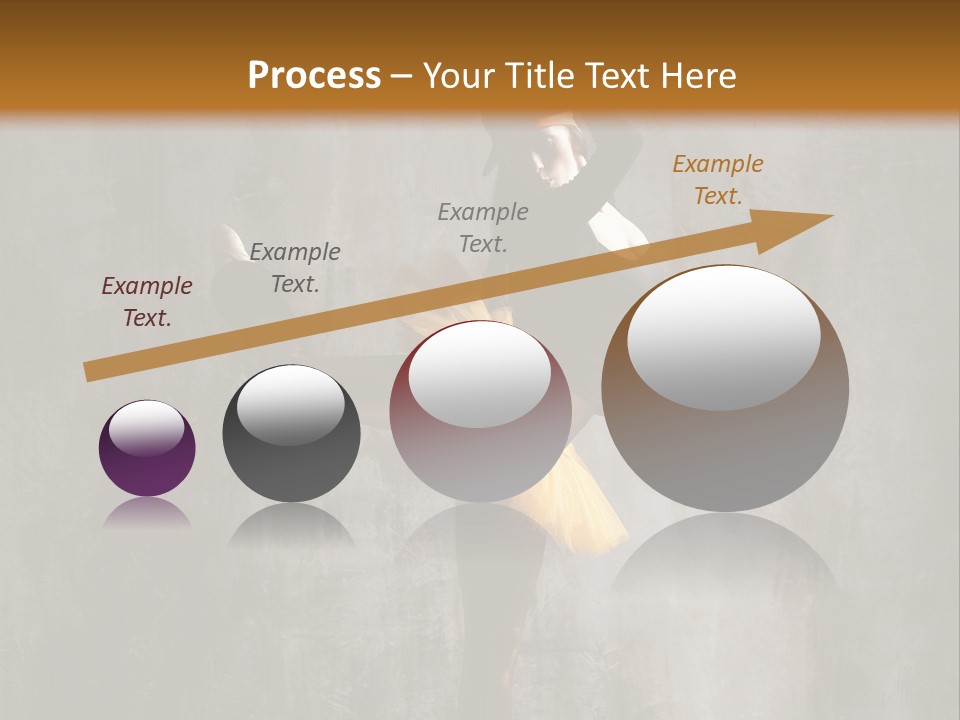 Process – Your Title Text Here

Example Text.

Example Text.

Example Text.

Example Text.